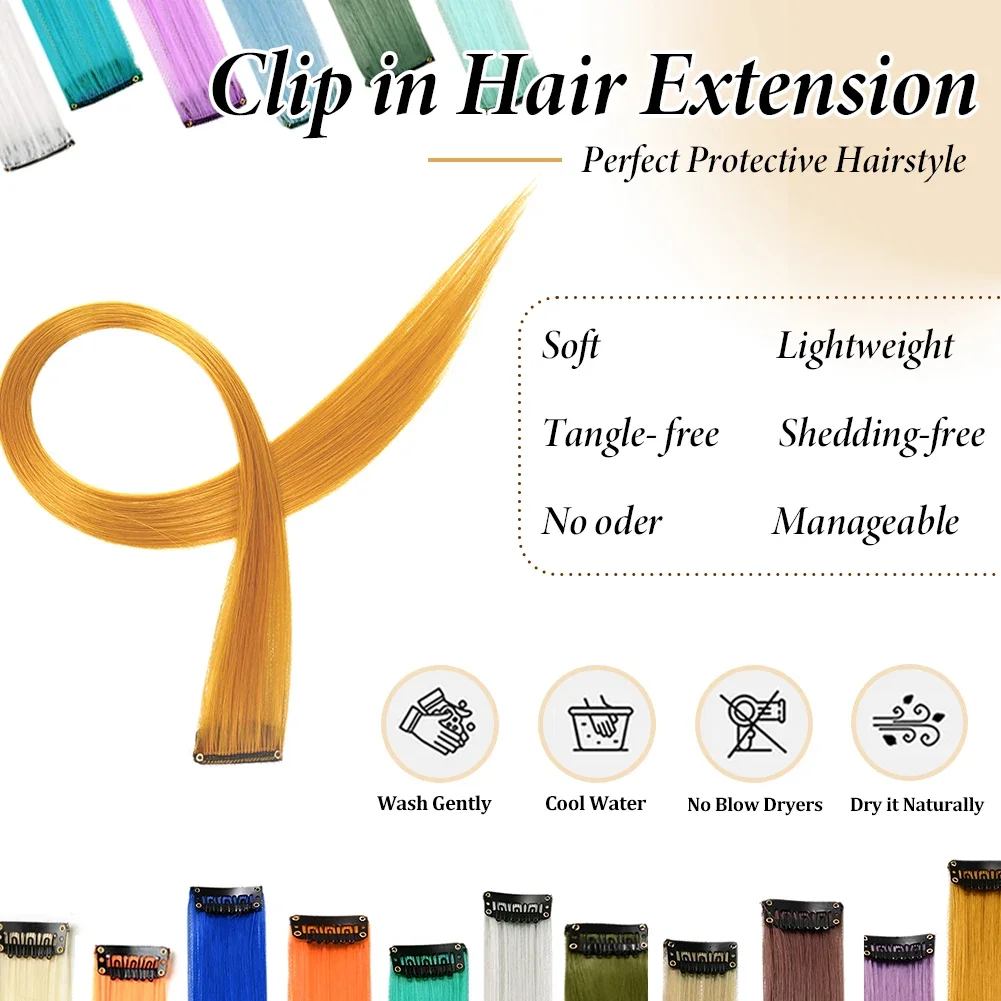 Clip in Hair Extension

Perfect Protective Hairstyle

Soft Lightweight

Tangle- free Shedding-free

No oder Manageable

Wash Gently

Cool Water

No Blow Dryers

Dry it Naturally